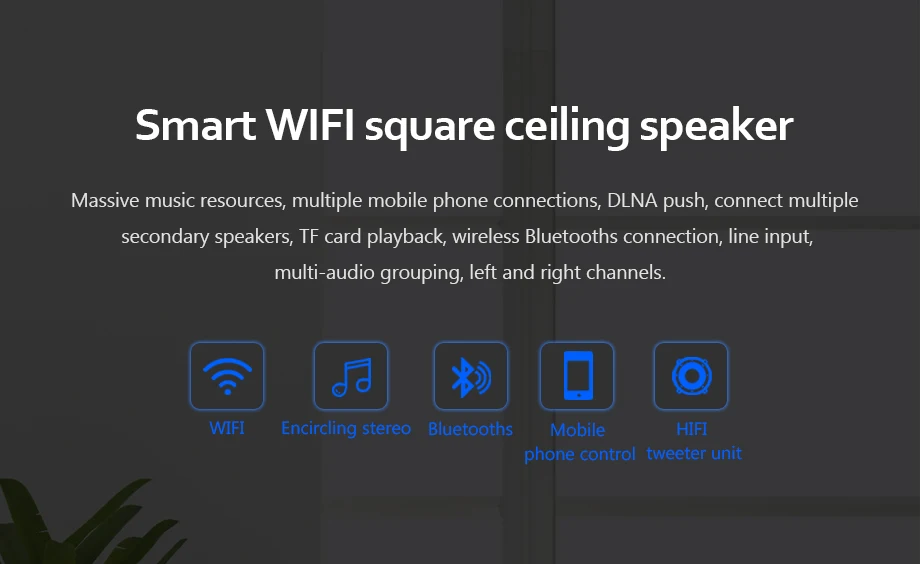 Smart WIFI square ceiling speaker

Massive music resources, multiple mobile phone connections, DLNA push, connect multiple secondary speakers, TF card playback, wireless Bluetooths connection, line input, multi-audio grouping, left and right channels.

WIFI

Encircling stereo

Bluetooths

Mobile phone control

HIFI tweeter unit